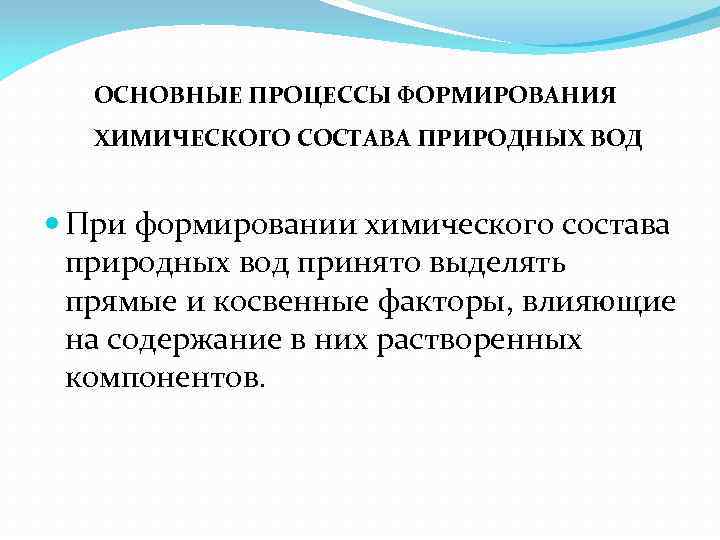 ОСНОВНЫЕ ПРОЦЕССЫ ФОРМИРОВАНИЯ ХИМИЧЕСКОГО СОСТАВА ПРИРОДНЫХ ВОД

При формировании химического состава природных вод принято выделять прямые и косвенные факторы, влияющие на содержание в них растворенных компонентов.